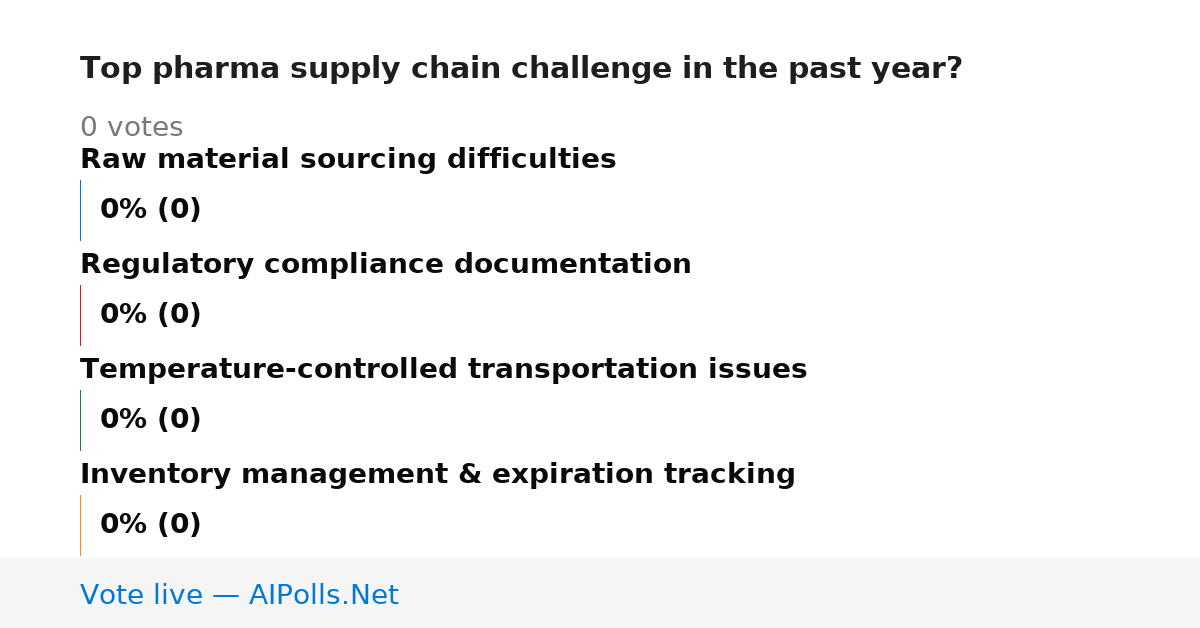 Top pharma supply chain challenge in the past year?

0 votes

Raw material sourcing difficulties

0% (0)

Regulatory compliance documentation

0% (0)

Temperature-controlled transportation issues

0% (0)

Inventory management & expiration tracking

0% (0)

Vote live — AIPolls.Net